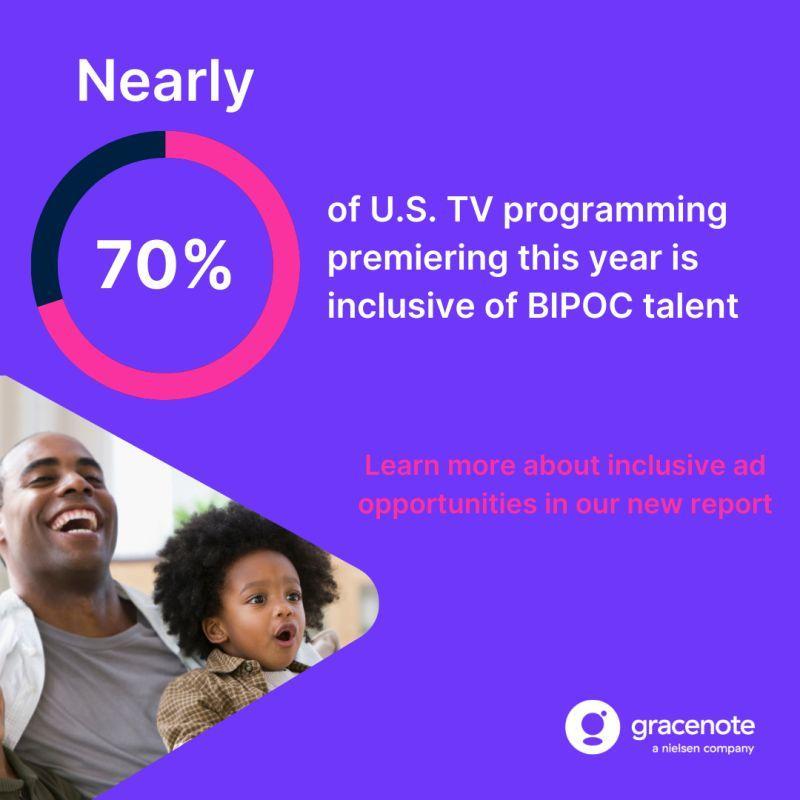 Nearly

70%

of U.S. TV programming premiering this year is inclusive of BIPOC talent

Learn more about inclusive ad opportunities in our new report

gracenote
a nielsen company